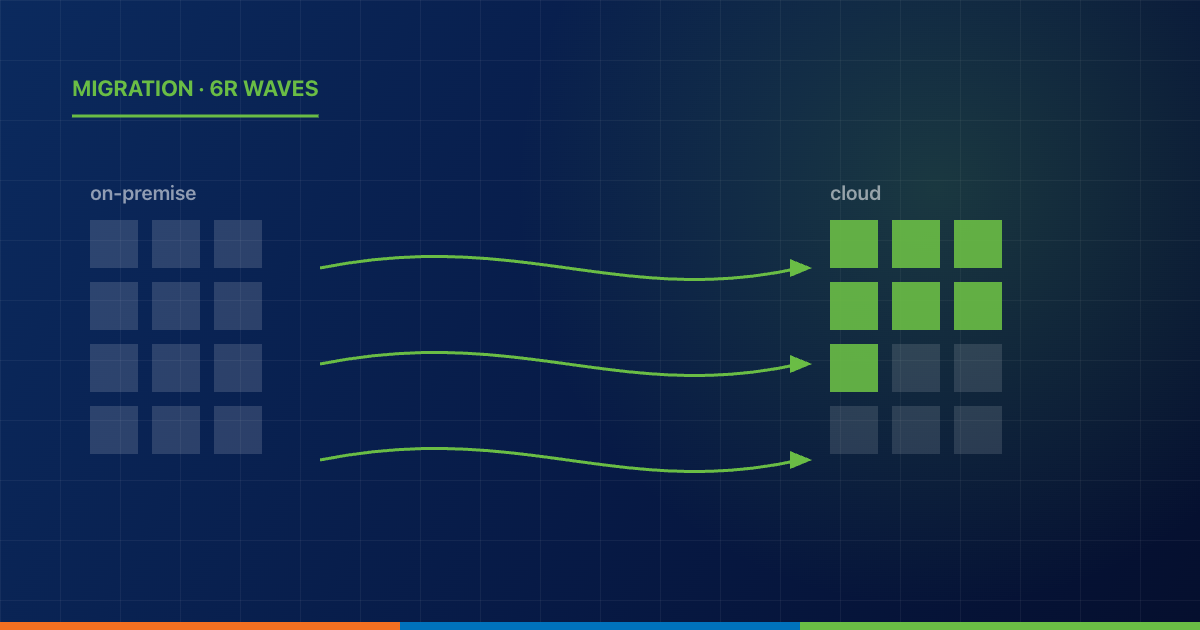 MIGRATION · 6R WAVES

on-premise

cloud